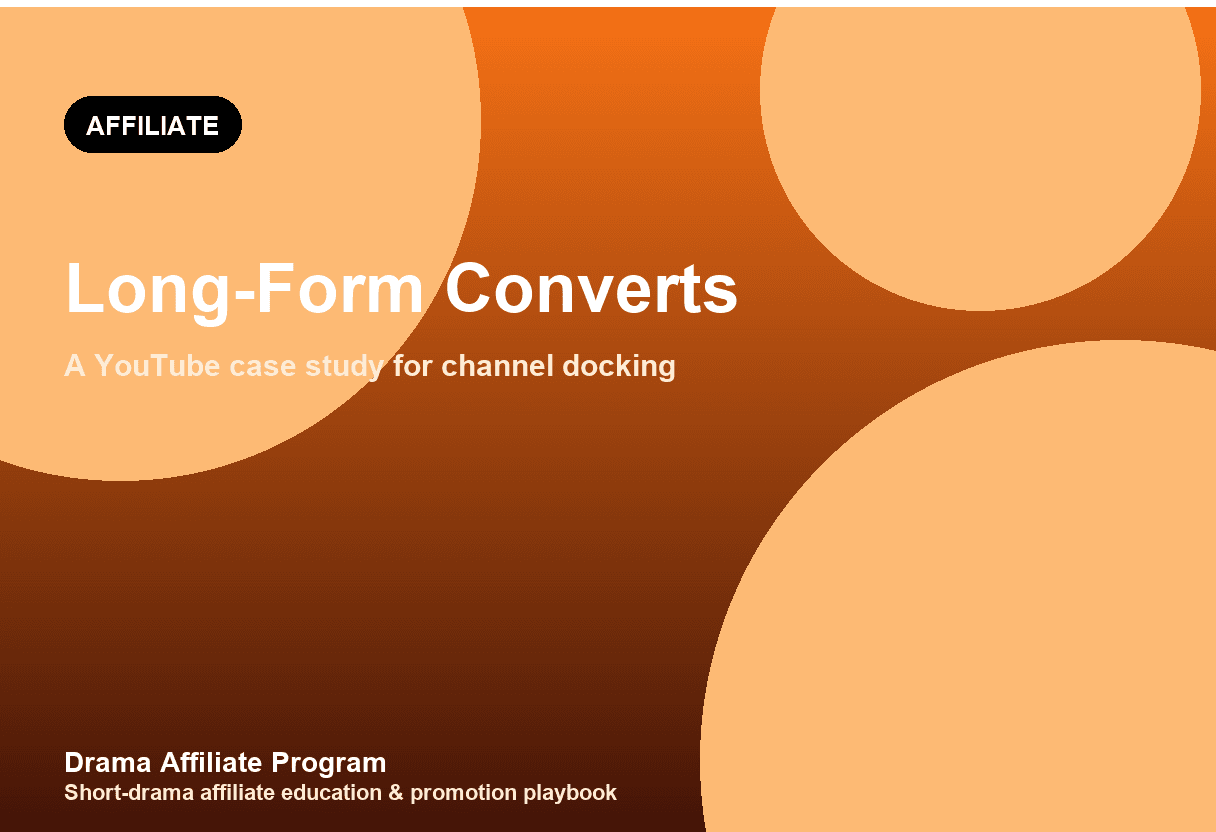 AFFILIATE

Long-Form Converts

A YouTube case study for channel docking

Drama Affiliate Program

Short-drama affiliate education & promotion playbook